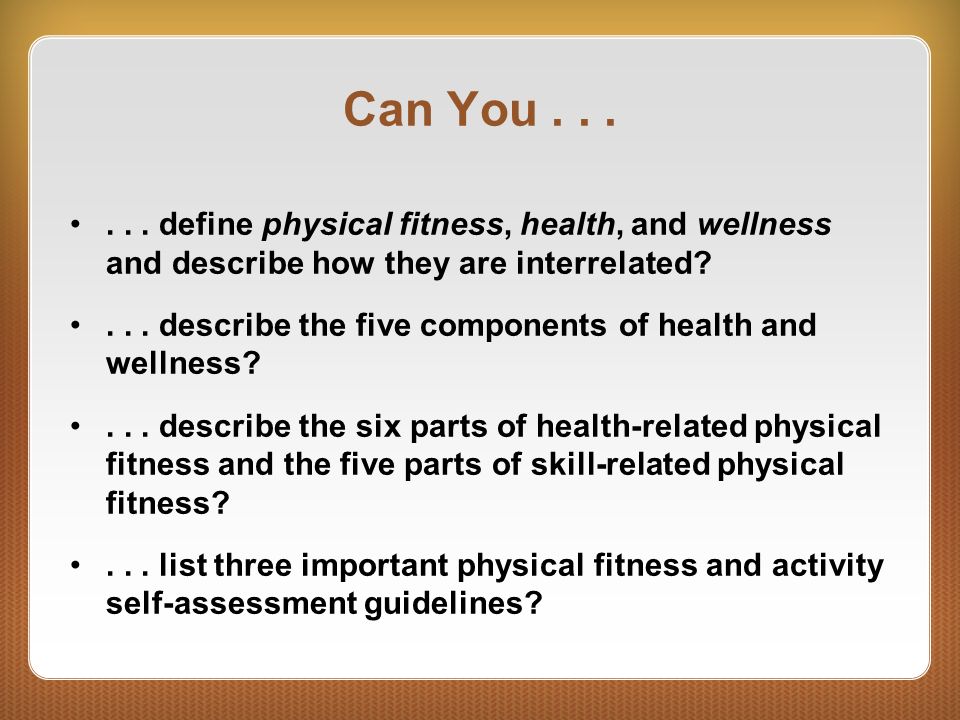 Can You . . .

• . . . define physical fitness, health, and wellness and describe how they are interrelated?

• . . . describe the five components of health and wellness?

• . . . describe the six parts of health-related physical fitness and the five parts of skill-related physical fitness?

• . . . list three important physical fitness and activity self-assessment guidelines?